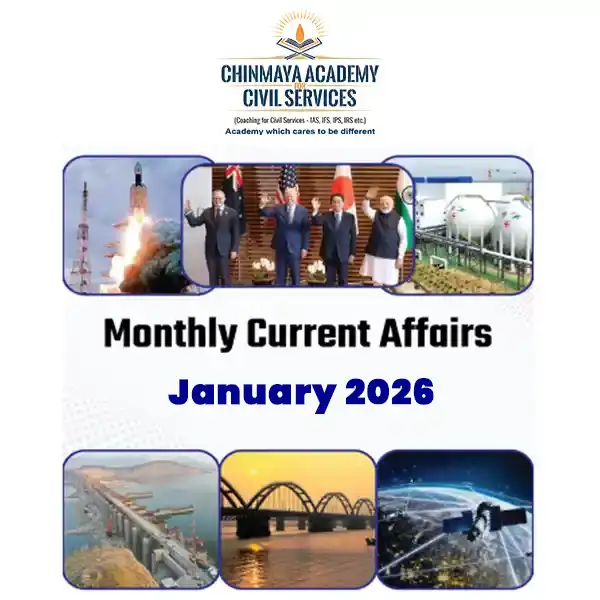 CHINMAYA ACADEMY
FOR
CIVIL SERVICES

(Coaching for Civil Services - IAS, IFS, IPS, IRS etc.)
Academy which cares to be different

Monthly Current Affairs

January 2026